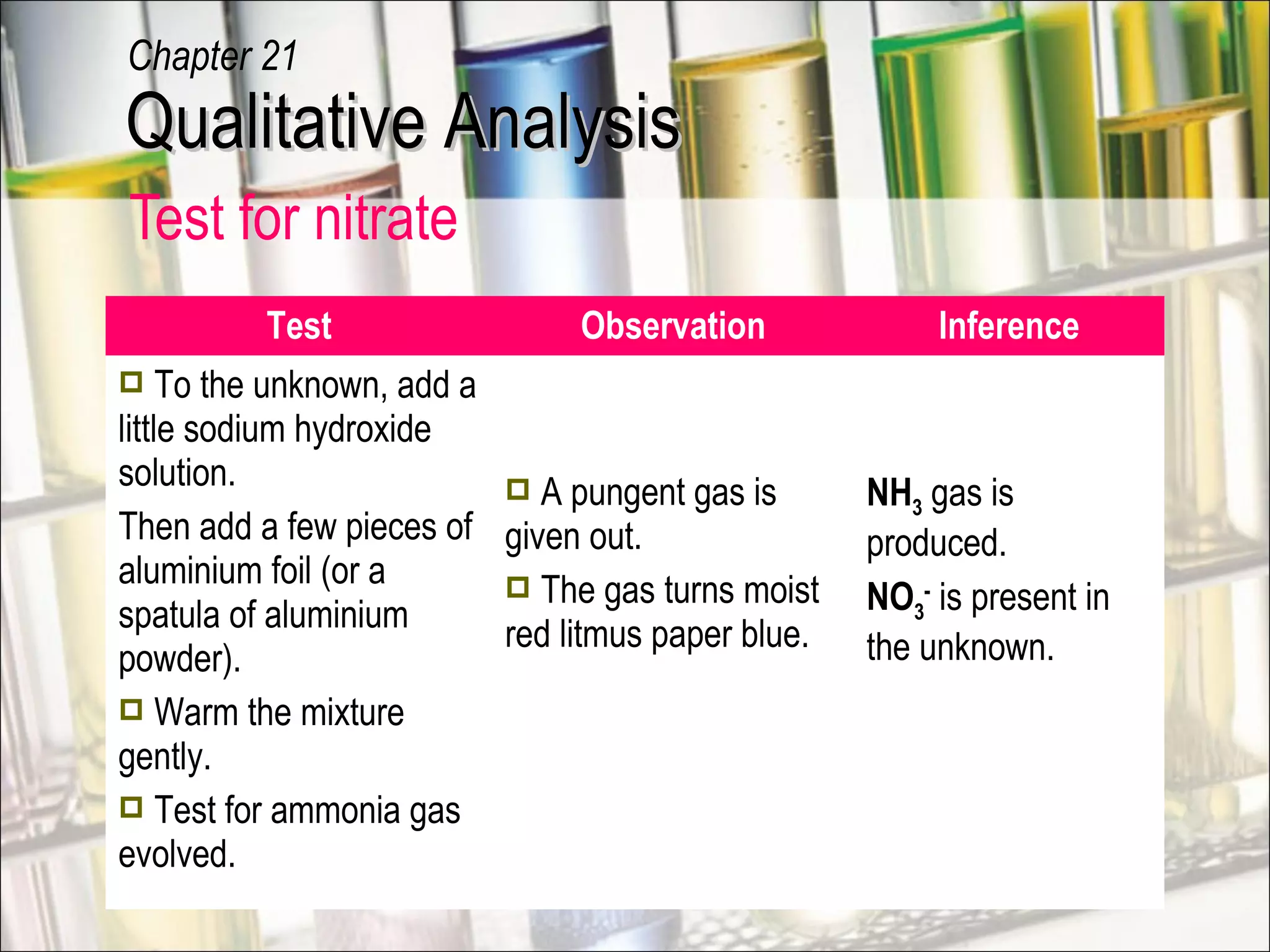 Chapter 21

Qualitative Analysis

Test for nitrate

| Test | Observation | Inference |
|---|---|---|
| To the unknown, add a little sodium hydroxide solution. Then add a few pieces of aluminium foil (or a spatula of aluminium powder). Warm the mixture gently. Test for ammonia gas evolved. | A pungent gas is given out. The gas turns moist red litmus paper blue. | $NH_3$ gas is produced. $NO_3^-$ is present in the unknown. |